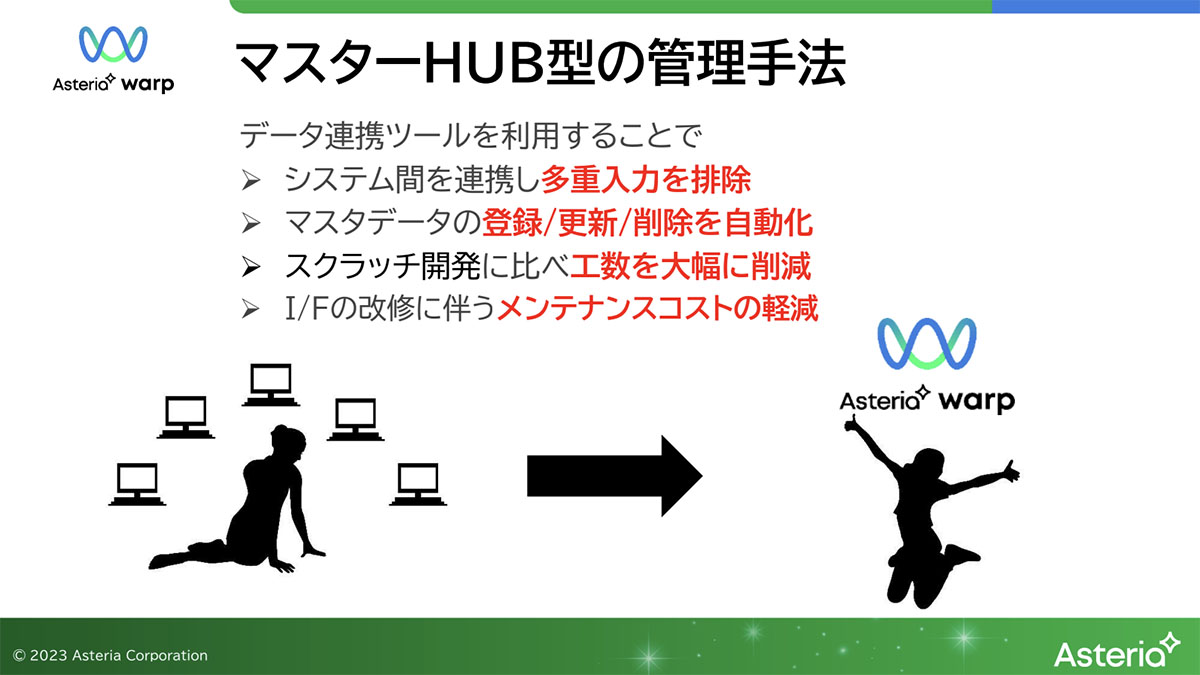 Asteria warp

マスターHUB型の管理手法

データ連携ツールを利用することで

➢ システム間を連携し多重入力を排除

➢ マスタデータの登録/更新/削除を自動化

➢ スクラッチ開発に比べ工数を大幅に削減

➢ I/Fの改修に伴うメンテナンスコストの軽減

Asteria warp

© 2023 Asteria Corporation

Asteria